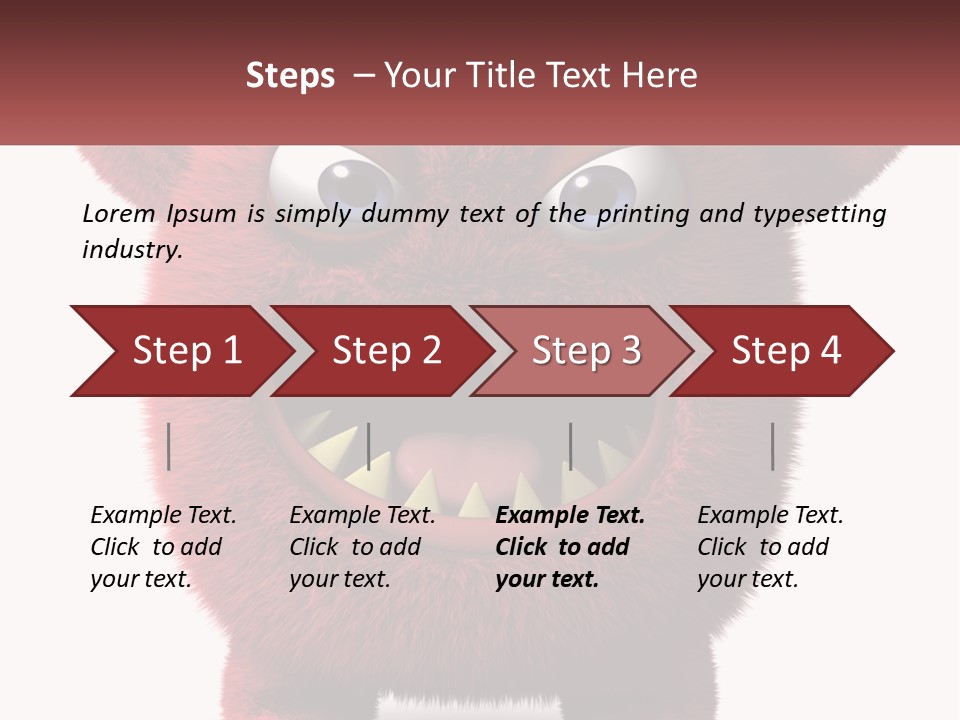 Steps – Your Title Text Here

Lorem Ipsum is simply dummy text of the printing and typesetting industry.

Step 1

Step 2

Step 3

Step 4

Example Text. Click to add your text.

Example Text. Click to add your text.

Example Text. Click to add your text.

Example Text. Click to add your text.